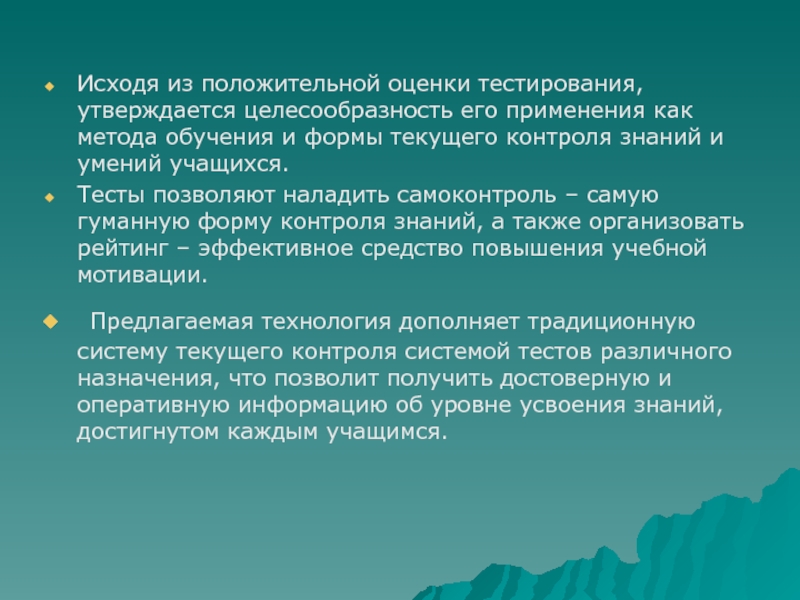 Исходя из положительной оценки тестирования, утверждается целесообразность его применения как метода обучения и формы текущего контроля знаний и умений учащихся.

Тесты позволяют наладить самоконтроль – самую гуманную форму контроля знаний, а также организовать рейтинг – эффективное средство повышения учебной мотивации.

Предлагаемая технология дополняет традиционную систему текущего контроля системой тестов различного назначения, что позволит получить достоверную и оперативную информацию об уровне усвоения знаний, достигнутом каждым учащимся.